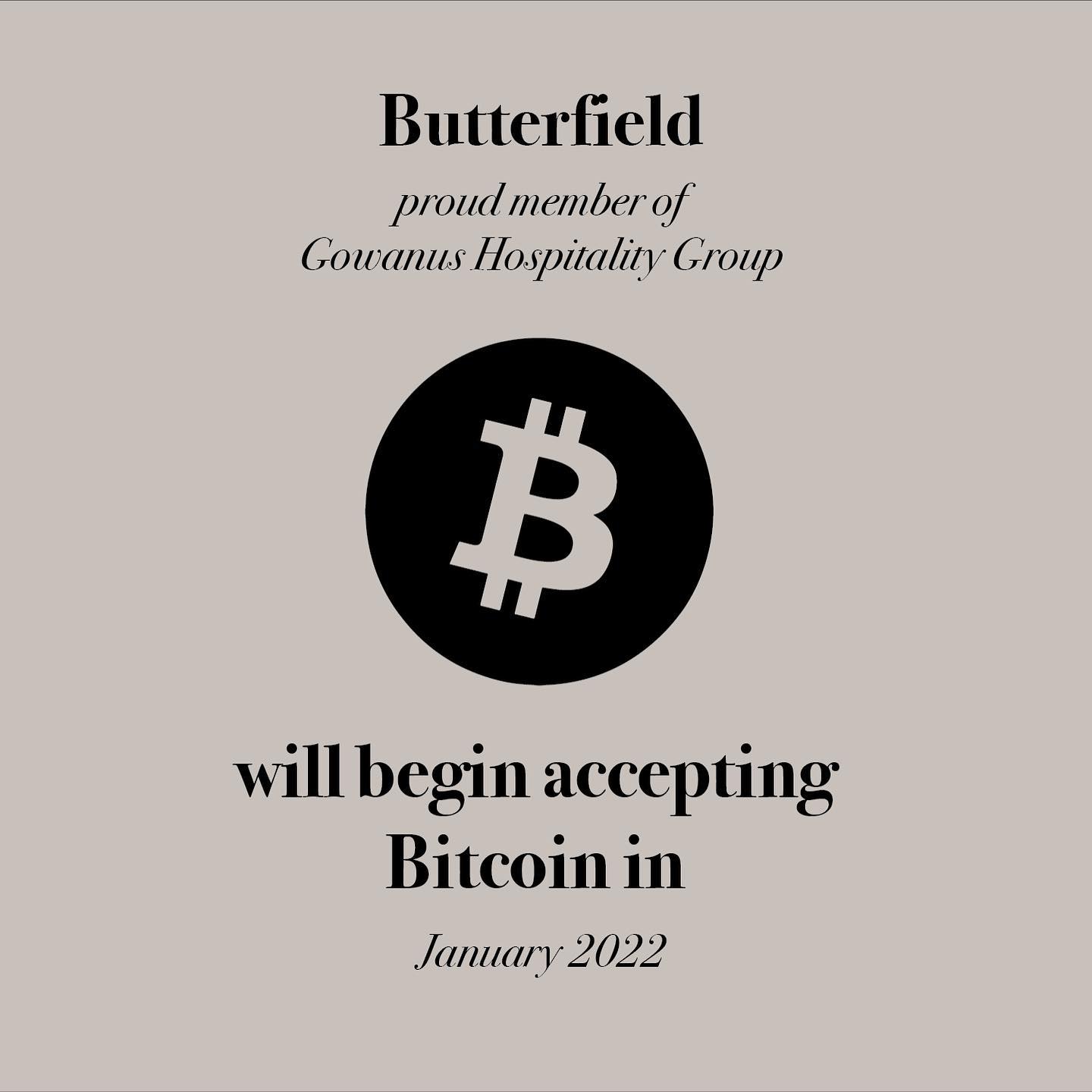 Butterfield

proud member of Gowanus Hospitality Group

will begin accepting Bitcoin in

January 2022